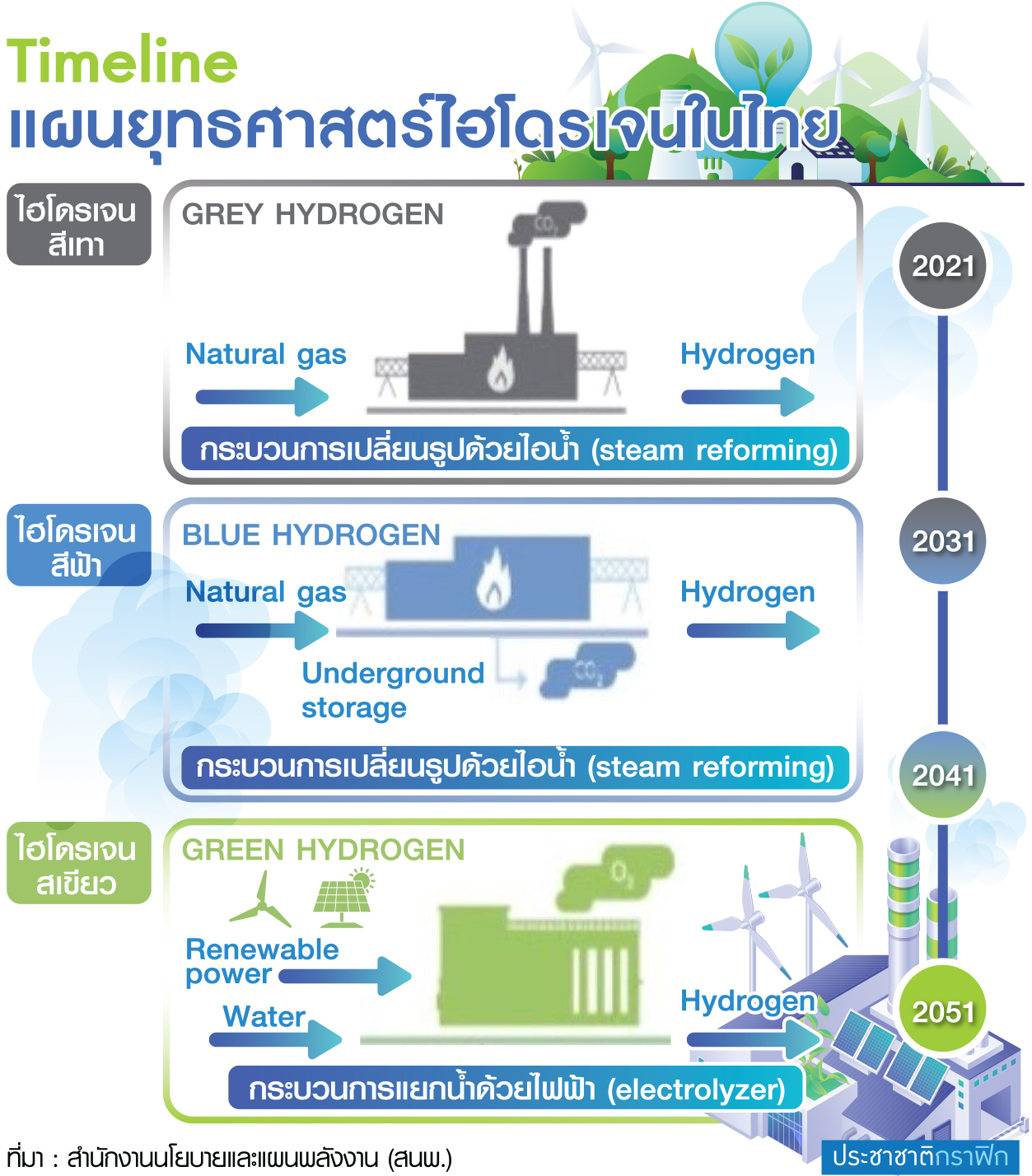 Timeline
แผนยุทธศาสตร์ไฮโดรเจนในไทย

ไฮโดรเจนสีเทา

GREY HYDROGEN

$CO_2$

Natural gas

Hydrogen

กระบวนการเปลี่ยนรูปด้วยไอน้ำ (steam reforming)

2021

ไฮโดรเจนสีฟ้า

BLUE HYDROGEN

Natural gas

Hydrogen

Underground storage

$CO_2$

กระบวนการเปลี่ยนรูปด้วยไอน้ำ (steam reforming)

2031

2041

ไฮโดรเจนสีเขียว

GREEN HYDROGEN

$O_2$

Renewable power

Water

Hydrogen

กระบวนการแยกน้ำด้วยไฟฟ้า (electrolyzer)

2051

ที่มา : สำนักงานนโยบายและแผนพลังงาน (สนพ.)

ประชาชาติกราฟิก